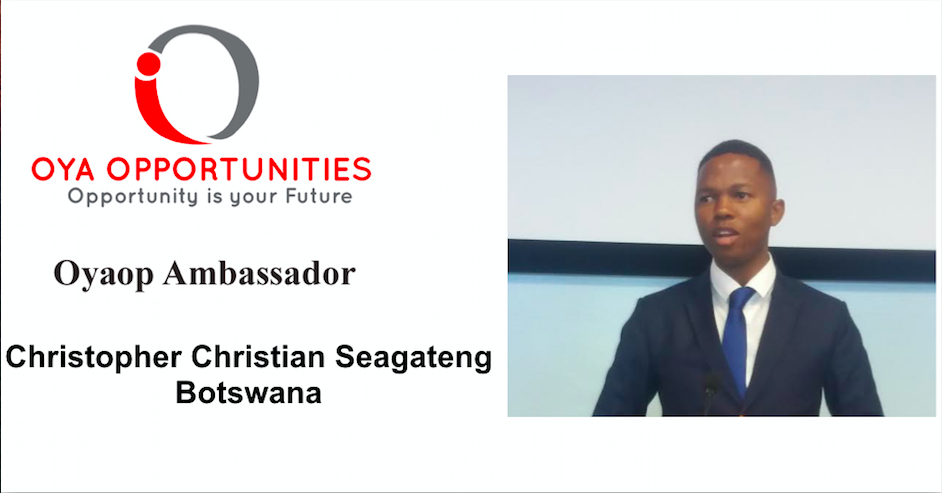 OYA OPPORTUNITIES
Opportunity is your Future

Oyaop Ambassador

Christopher Christian Seagateng
Botswana